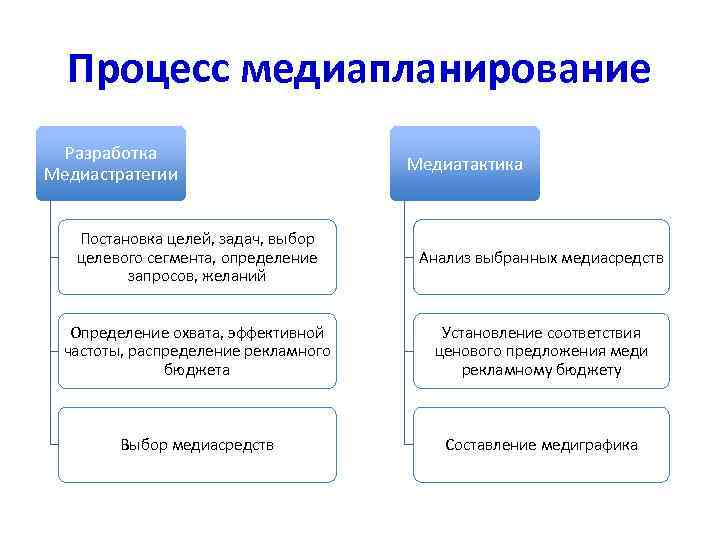 Процесс медиапланирование

Разработка Медиастратегии

Постановка целей, задач, выбор целевого сегмента, определение запросов, желаний

Определение охвата, эффективной частоты, распределение рекламного бюджета

Выбор медиасредств

Медиатактика

Анализ выбранных медиасредств

Установление соответствия ценового предложения меди рекламному бюджету

Составление медиграфика